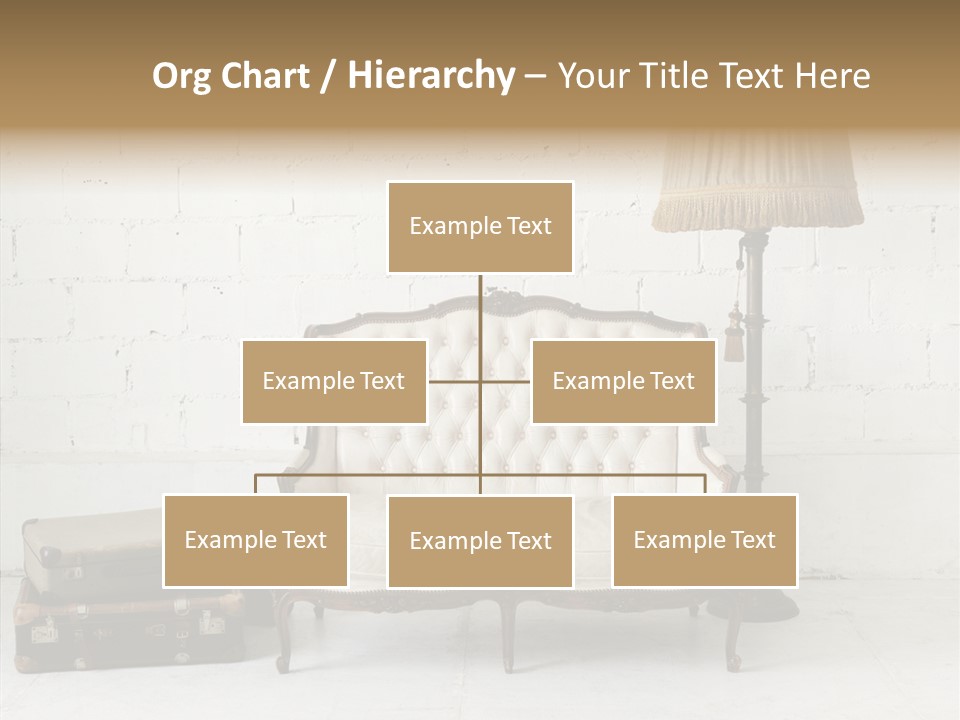 Org Chart / Hierarchy – Your Title Text Here

Example Text

Example Text

Example Text

Example Text

Example Text

Example Text